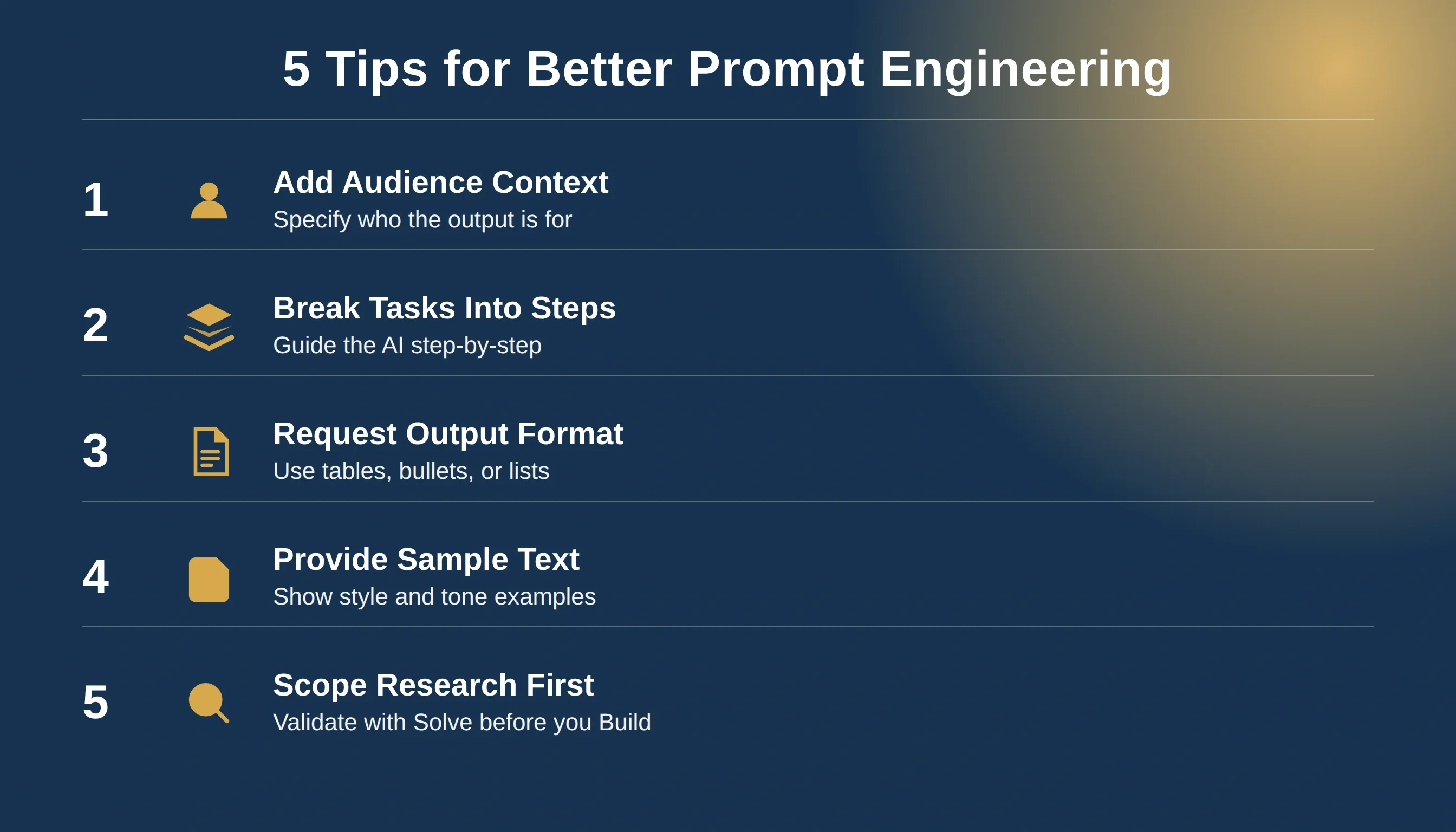 5 Tips for Better Prompt Engineering

1
Add Audience Context
Specify who the output is for

2
Break Tasks Into Steps
Guide the AI step-by-step

3
Request Output Format
Use tables, bullets, or lists

4
Provide Sample Text
Show style and tone examples

5
Scope Research First
Validate with Solve before you Build